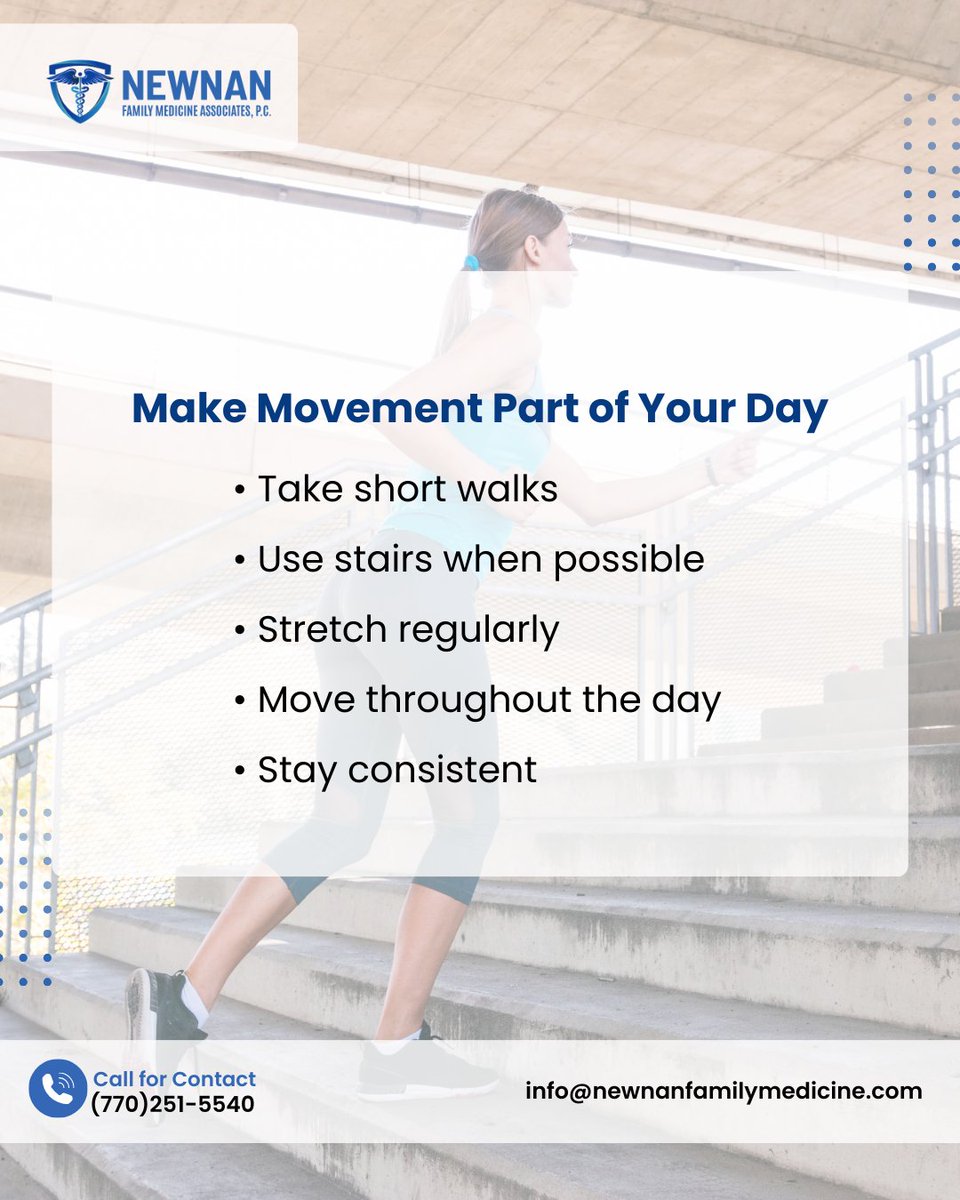 NEWNAN
FAMILY MEDICINE ASSOCIATES, P.C.

Make Movement Part of Your Day

• Take short walks
• Use stairs when possible
• Stretch regularly
• Move throughout the day
• Stay consistent

Call for Contact
(770)251-5540

info@newnanfamilymedicine.com